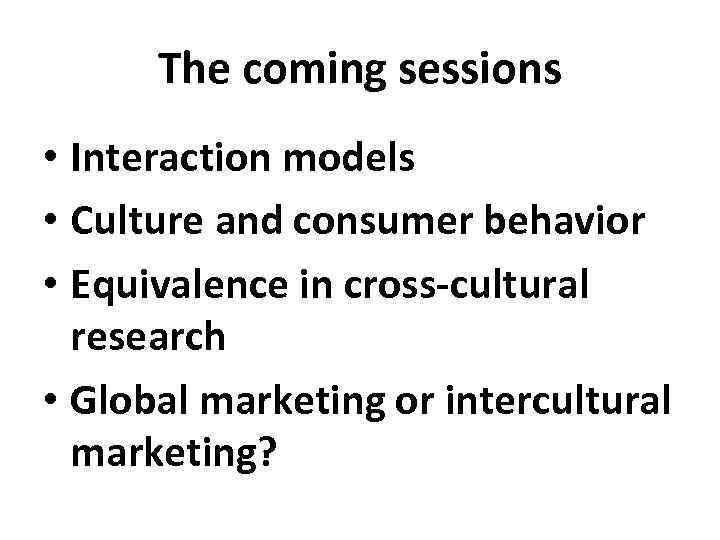 The coming sessions

• Interaction models
• Culture and consumer behavior
• Equivalence in cross-cultural research
• Global marketing or intercultural marketing?